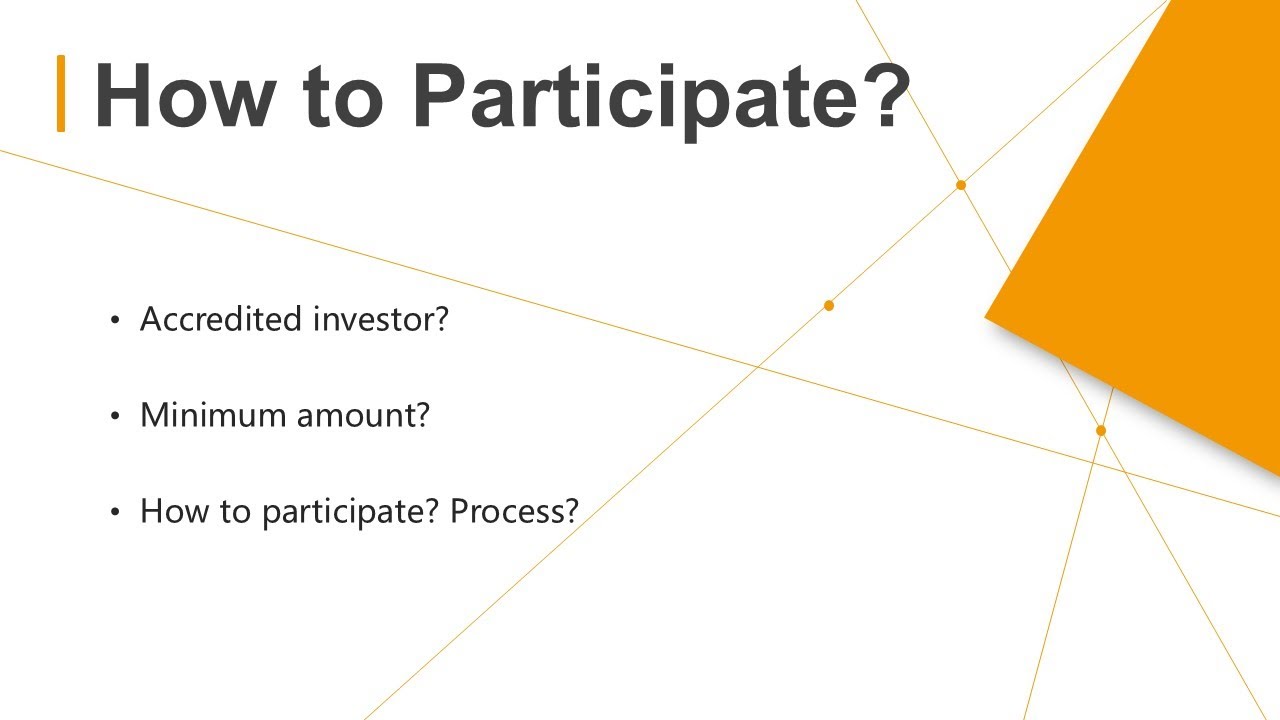 How to Participate?

• Accredited investor?

• Minimum amount?

• How to participate? Process?